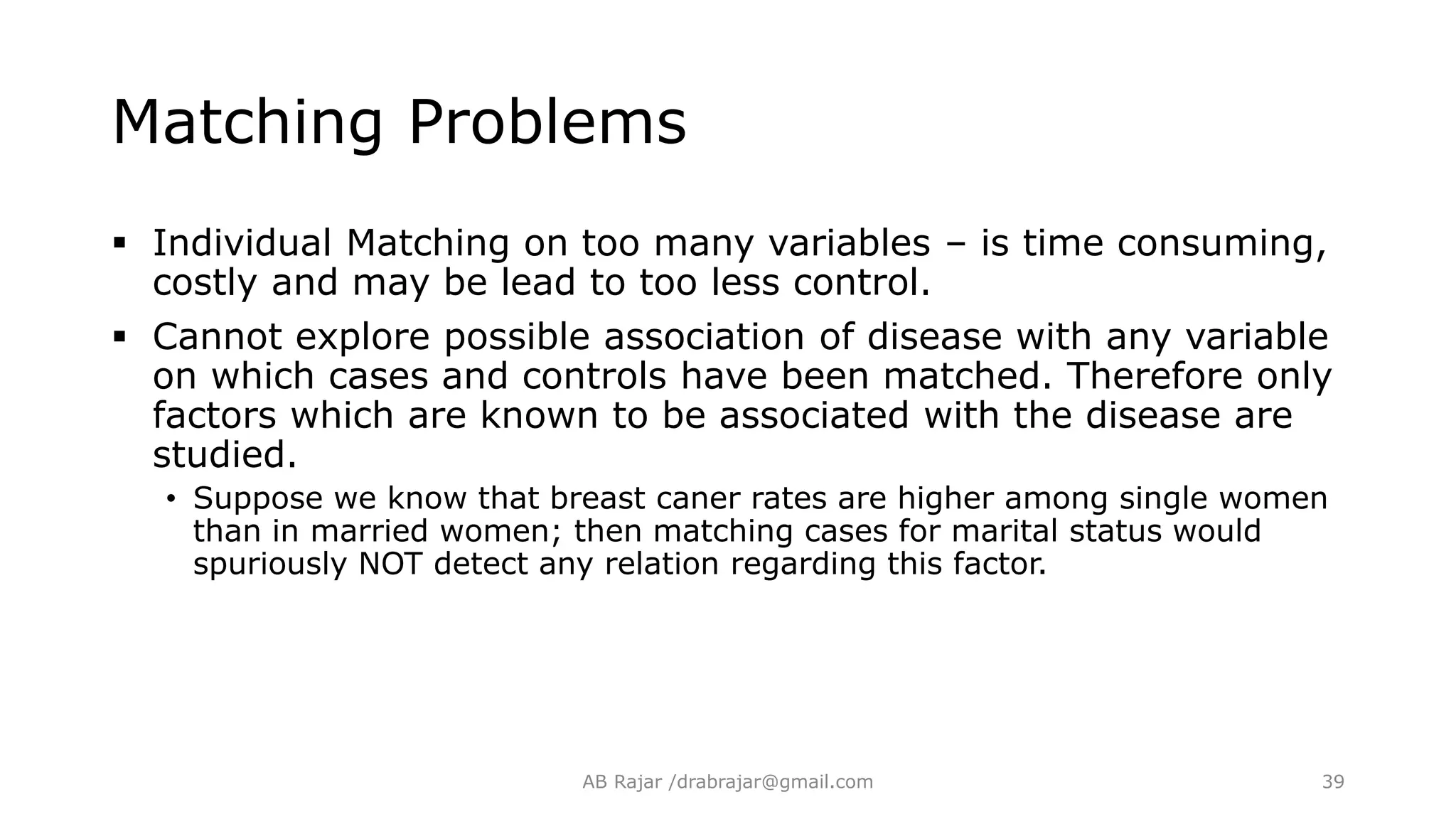 Matching Problems

▪ Individual Matching on too many variables – is time consuming, costly and may be lead to too less control.

▪ Cannot explore possible association of disease with any variable on which cases and controls have been matched. Therefore only factors which are known to be associated with the disease are studied.

• Suppose we know that breast caner rates are higher among single women than in married women; then matching cases for marital status would spuriously NOT detect any relation regarding this factor.

AB Rajar /drabrajar@gmail.com

39